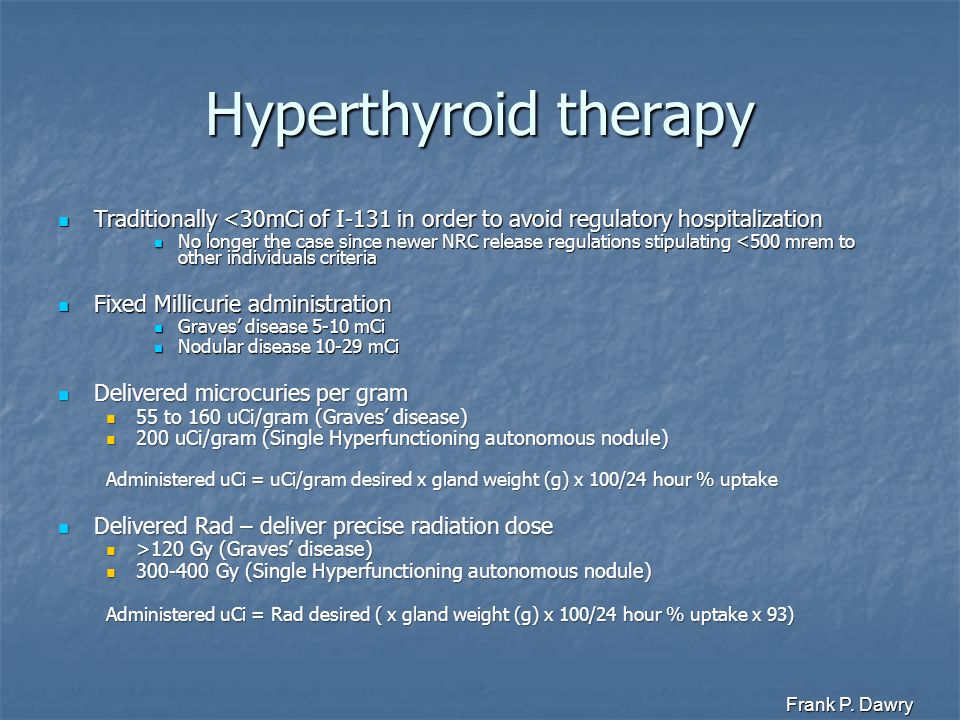 Hyperthyroid therapy

Traditionally <30mCi of I-131 in order to avoid regulatory hospitalization

No longer the case since newer NRC release regulations stipulating <500 mrem to other individuals criteria

Fixed Millicurie administration

Graves' disease 5-10 mCi

Nodular disease 10-29 mCi

Delivered microcuries per gram

55 to 160 uCi/gram (Graves' disease)

200 uCi/gram (Single Hyperfunctioning autonomous nodule)

Administered uCi = uCi/gram desired x gland weight (g) x 100/24 hour % uptake

Delivered Rad – deliver precise radiation dose

>120 Gy (Graves' disease)

300-400 Gy (Single Hyperfunctioning autonomous nodule)

Administered uCi = Rad desired ( x gland weight (g) x 100/24 hour % uptake x 93)

Frank P. Dawry